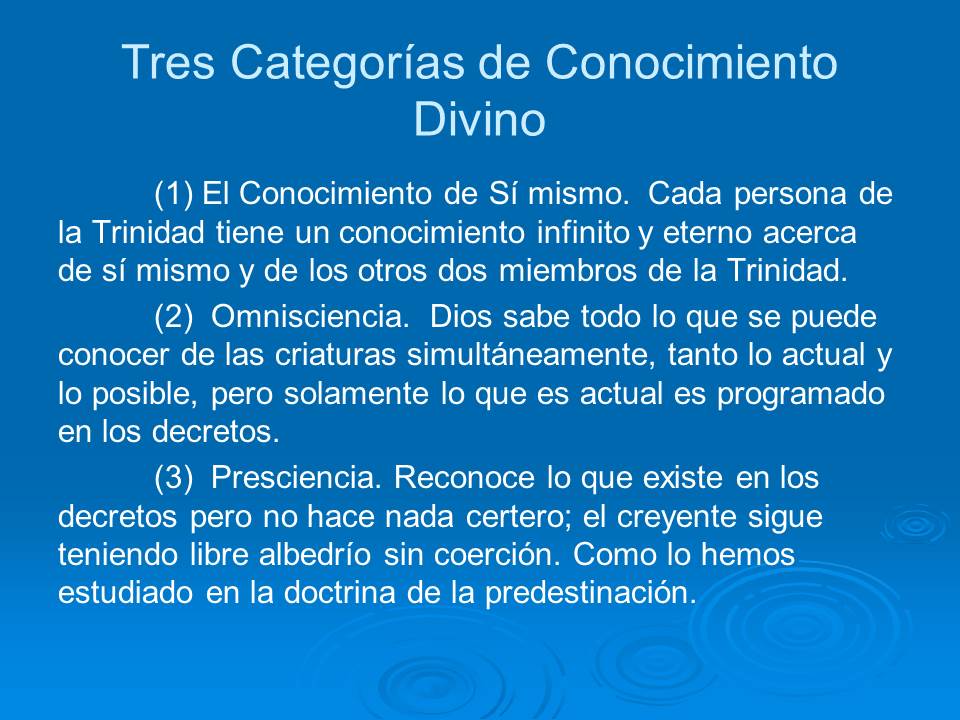 Tres Categorías de Conocimiento Divino

(1) El Conocimiento de Sí mismo. Cada persona de la Trinidad tiene un conocimiento infinito y eterno acerca de sí mismo y de los otros dos miembros de la Trinidad.

(2) Omnisciencia. Dios sabe todo lo que se puede conocer de las criaturas simultáneamente, tanto lo actual y lo posible, pero solamente lo que es actual es programado en los decretos.

(3) Presciencia. Reconoce lo que existe en los decretos pero no hace nada certero; el creyente sigue teniendo libre albedrío sin coerción. Como lo hemos estudiado en la doctrina de la predestinación.